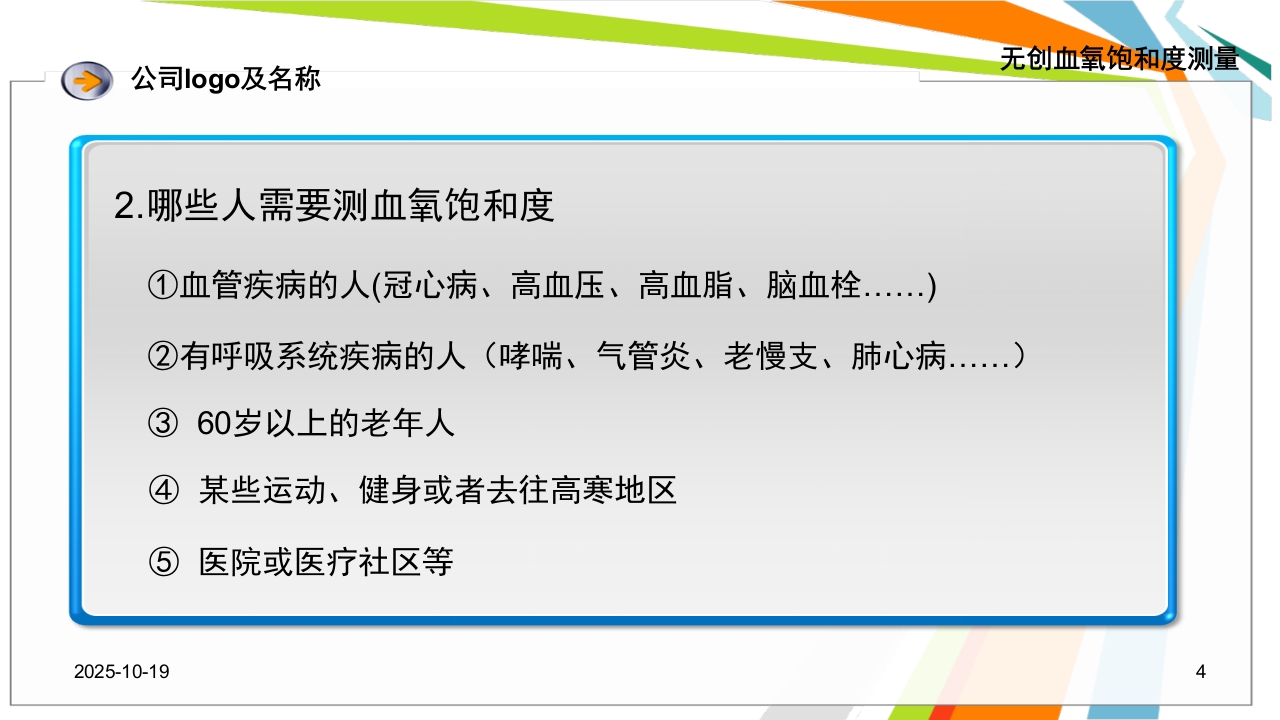 公司logo及名称

无创血氧饱和度测量

2.哪些人需要测血氧饱和度

①血管疾病的人(冠心病、高血压、高血脂、脑血栓……)

②有呼吸系统疾病的人（哮喘、气管炎、老慢支、肺心病……）

③ 60岁以上的老年人

④ 某些运动、健身或者去往高寒地区

⑤ 医院或医疗社区等

2025-10-19

4